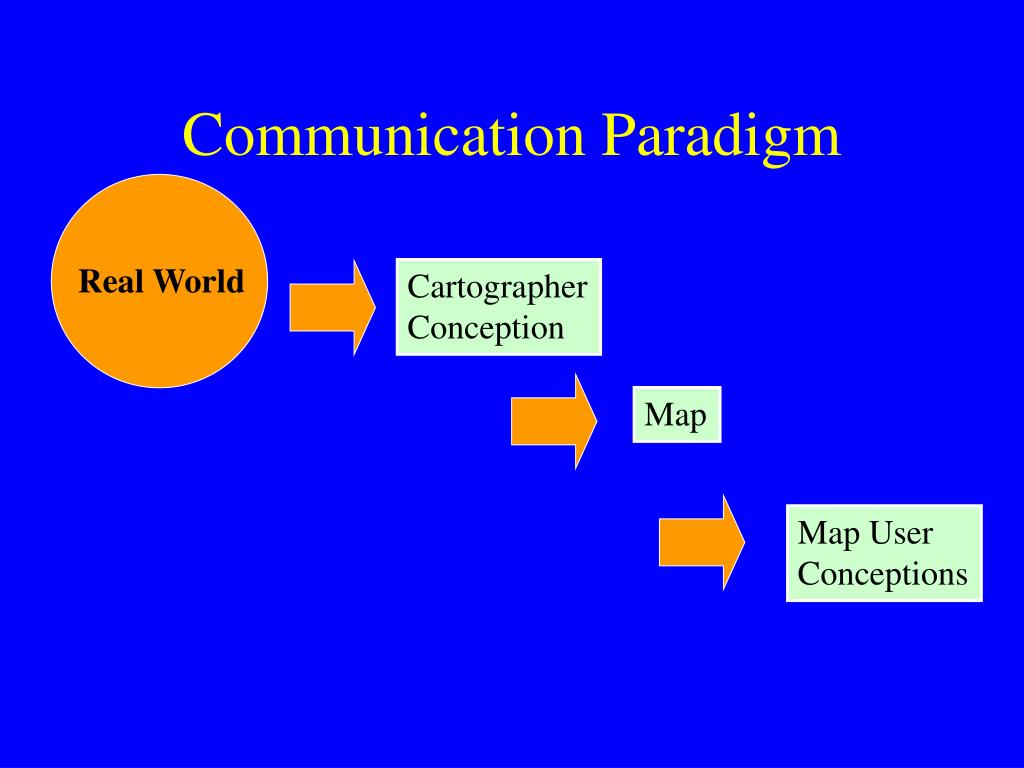 Communication Paradigm

Real World

Cartographer Conception

Map

Map User Conceptions